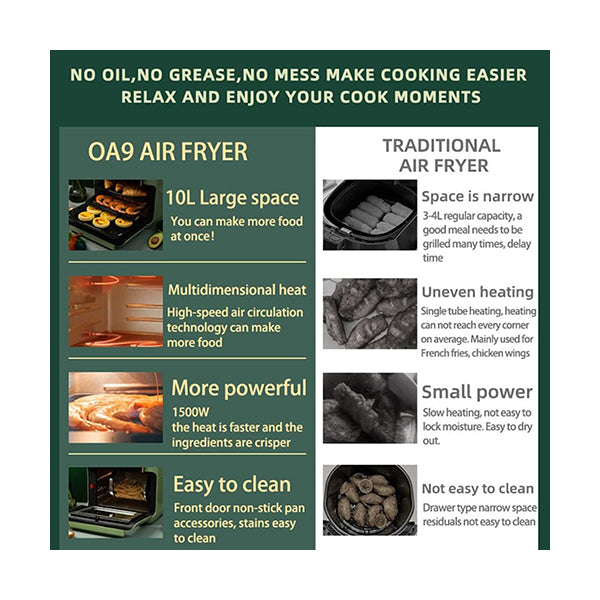 NO OIL,NO GREASE,NO MESS MAKE COOKING EASIER
RELAX AND ENJOY YOUR COOK MOMENTS

OA9 AIR FRYER

10L Large space
You can make more food at once!

Multidimensional heat
High-speed air circulation technology can make more food

More powerful
1500W
the heat is faster and the ingredients are crisper

Easy to clean
Front door non-stick pan accessories, stains easy to clean

TRADITIONAL AIR FRYER

Space is narrow
3-4L regular capacity, a good meal needs to be grilled many times, delay time

Uneven heating
Single tube heating, heating can not reach every corner on average. Mainly used for French fries, chicken wings

Small power
Slow heating, not easy to lock moisture. Easy to dry out.

Not easy to clean
Drawer type narrow space residuals not easy to clean